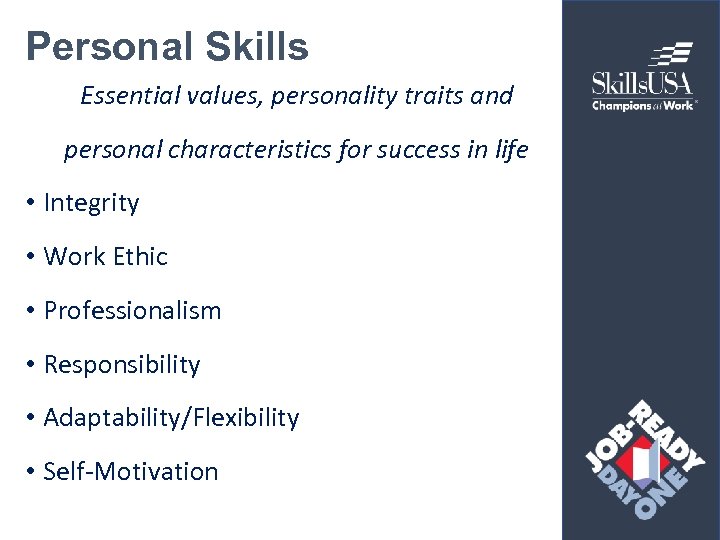 Personal Skills

Essential values, personality traits and personal characteristics for success in life

• Integrity
• Work Ethic
• Professionalism
• Responsibility
• Adaptability/Flexibility
• Self-Motivation

SkillsUSA
Champions at Work

JOB-READY
DAY ONE